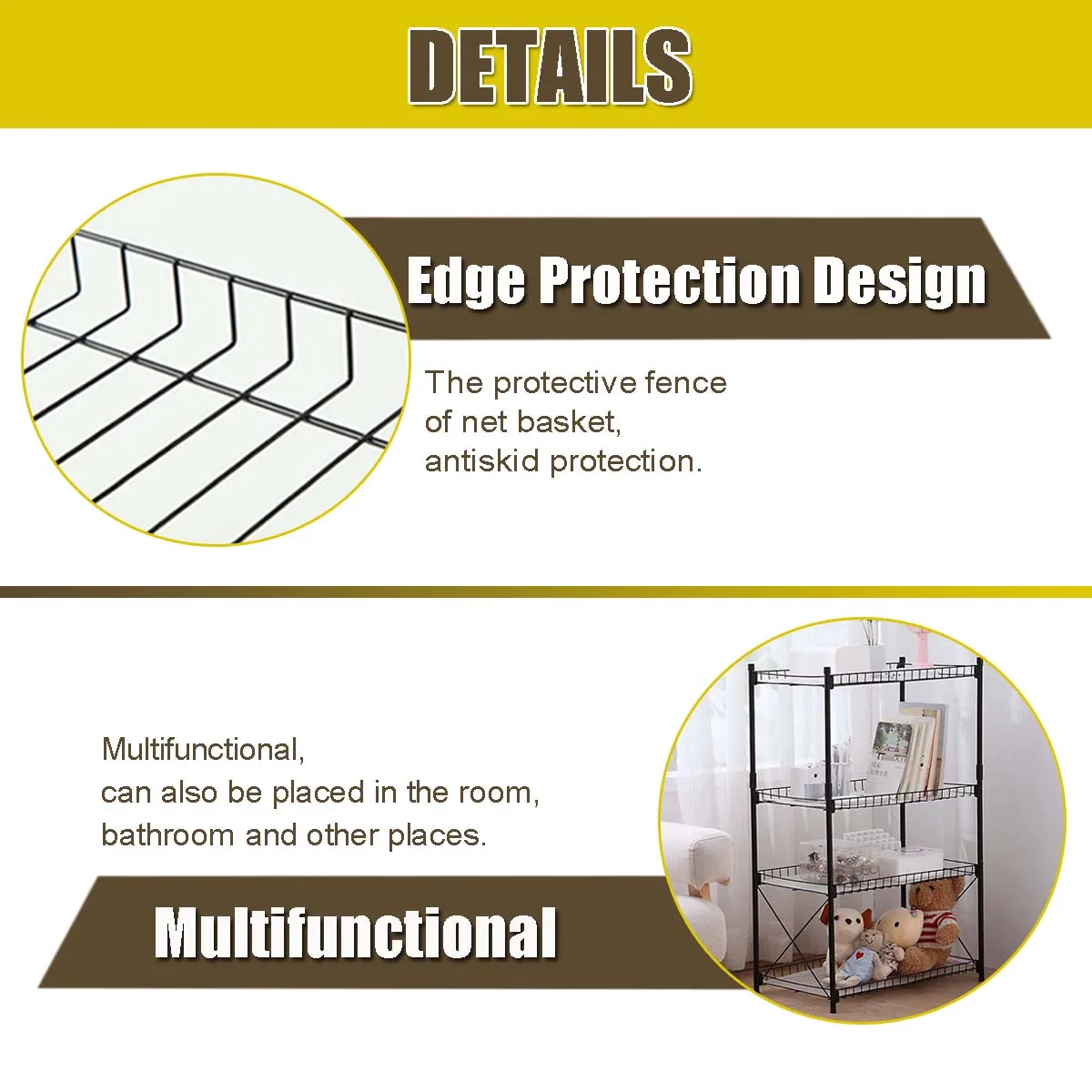 DETAILS

Edge Protection Design

The protective fence
of net basket,
antiskid protection.

Multifunctional,
can also be placed in the room,
bathroom and other places.

Multifunctional